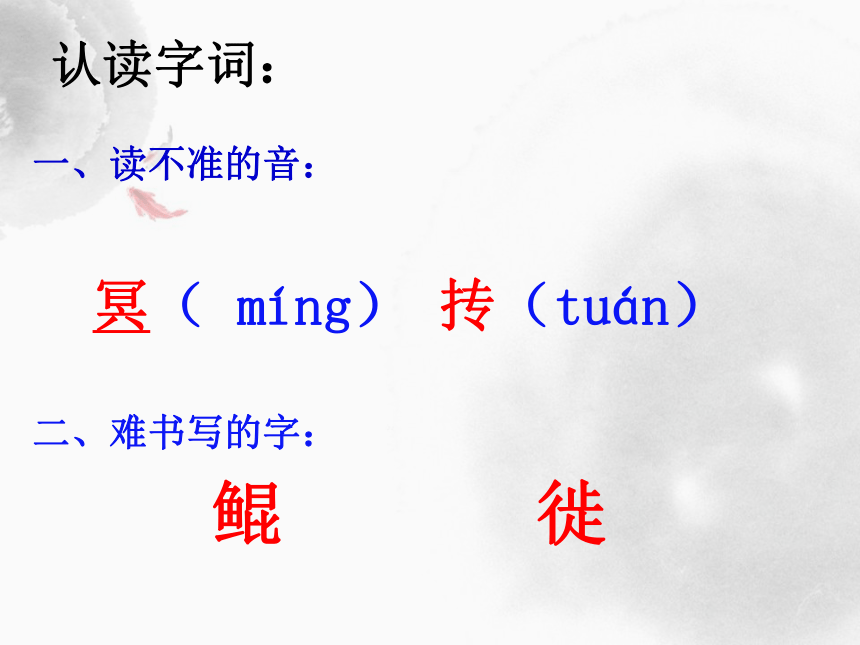 认读字词：

一、读不准的音：

冥（ míng） 抟（tuán）

二、难书写的字：

鲲 徙